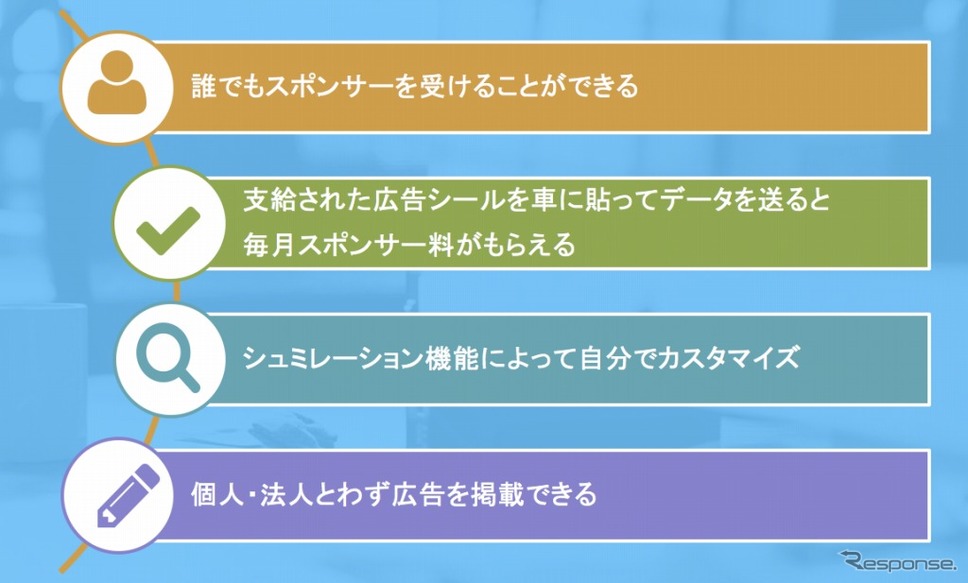 誰でもスポンサーを受けることができる

支給された広告シールを車に貼ってデータを送ると毎月スポンサー料がもらえる

シュミレーション機能によって自分でカスタマイズ

個人・法人とわず広告を掲載できる

Response.